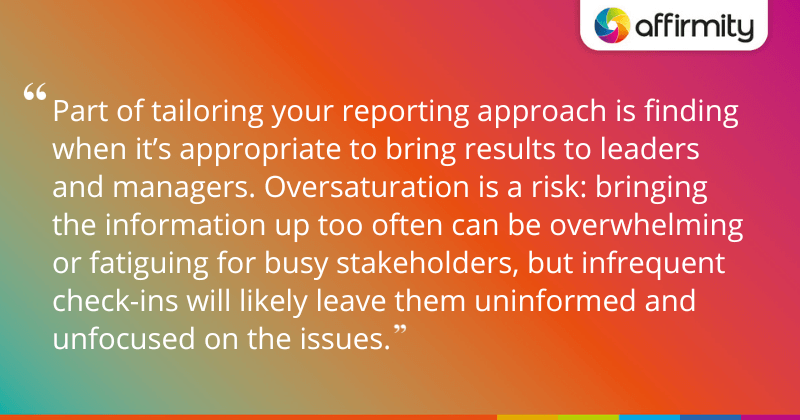 affirmity

“Part of tailoring your reporting approach is finding when it’s appropriate to bring results to leaders and managers. Oversaturation is a risk: bringing the information up too often can be overwhelming or fatiguing for busy stakeholders, but infrequent check-ins will likely leave them uninformed and unfocused on the issues.”